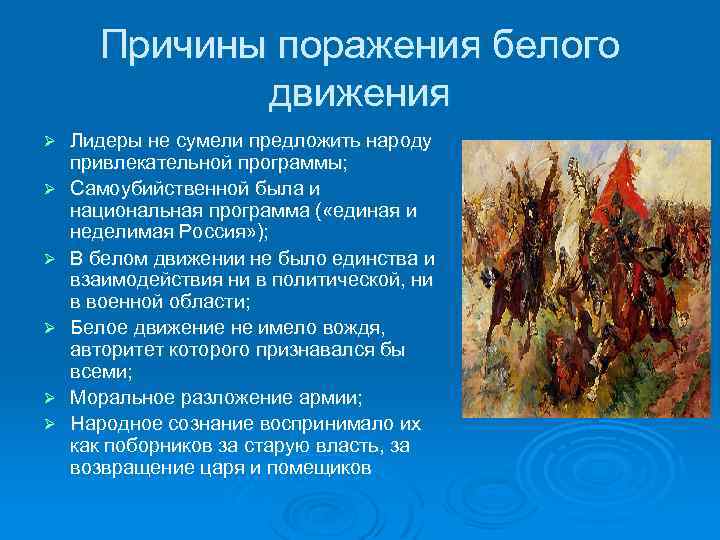 Причины поражения белого движения

➢ Лидеры не сумели предложить народу привлекательной программы;
➢ Самоубийственной была и национальная программа («единая и неделимая Россия»);
➢ В белом движении не было единства и взаимодействия ни в политической, ни в военной области;
➢ Белое движение не имело вождя, авторитет которого признавался бы всеми;
➢ Моральное разложение армии;
➢ Народное сознание воспринимало их как поборников за старую власть, за возвращение царя и помещиков